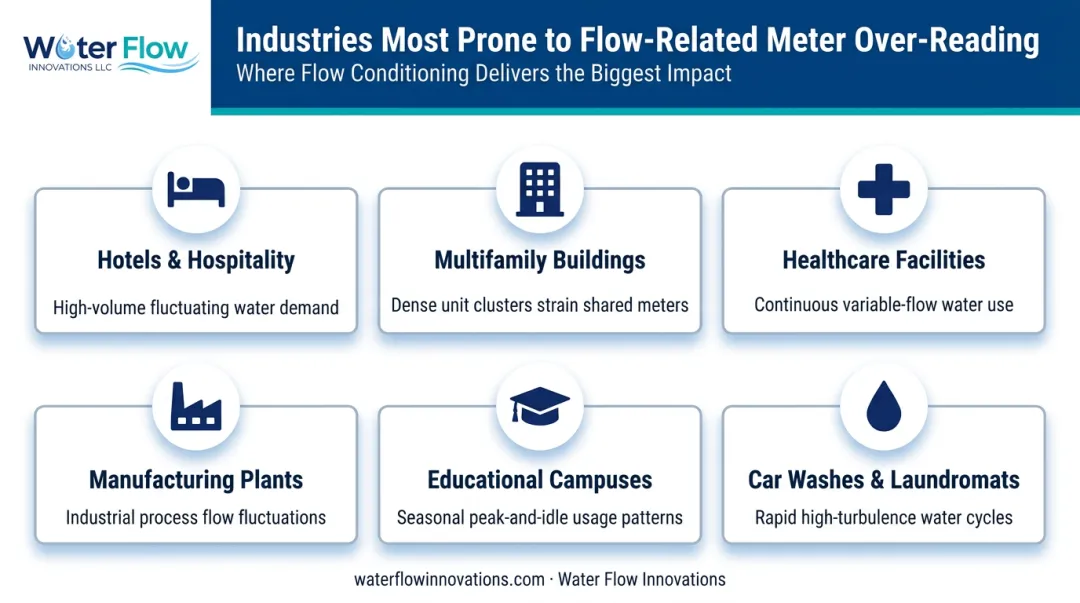 Water Flow
INNOVATIONS LLC

Industries Most Prone to Flow-Related Meter Over-Reading
Where Flow Conditioning Delivers the Biggest Impact

Hotels & Hospitality
High-volume fluctuating water demand

Multifamily Buildings
Dense unit clusters strain shared meters

Healthcare Facilities
Continuous variable-flow water use

Manufacturing Plants
Industrial process flow fluctuations

Educational Campuses
Seasonal peak-and-idle usage patterns

Car Washes & Laundromats
Rapid high-turbulence water cycles

waterflowinnovations.com · Water Flow Innovations